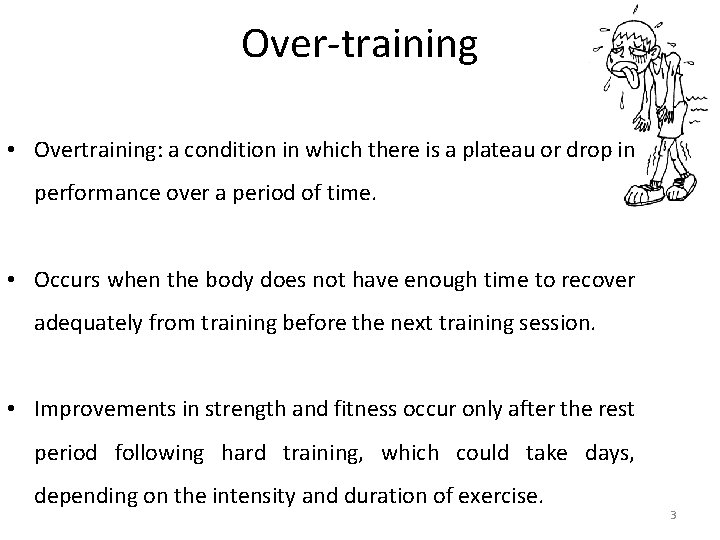 Over-training

• Overtraining: a condition in which there is a plateau or drop in performance over a period of time.

• Occurs when the body does not have enough time to recover adequately from training before the next training session.

• Improvements in strength and fitness occur only after the rest period following hard training, which could take days, depending on the intensity and duration of exercise.

3